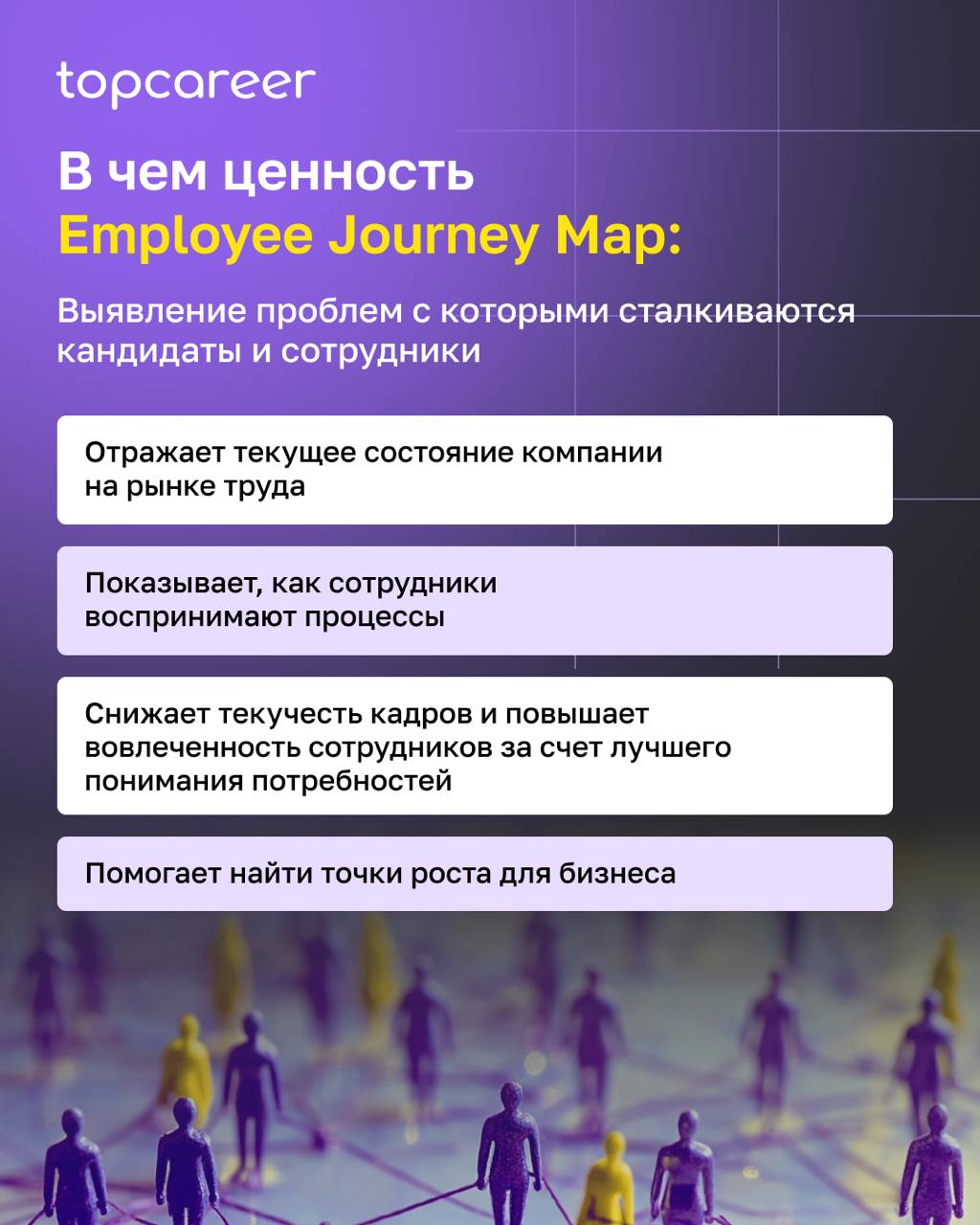 topcareer

В чем ценность Employee Journey Map:

Выявление проблем с которыми сталкиваются кандидаты и сотрудники

Отражает текущее состояние компании на рынке труда

Показывает, как сотрудники воспринимают процессы

Снижает текучесть кадров и повышает вовлеченность сотрудников за счет лучшего понимания потребностей

Помогает найти точки роста для бизнеса